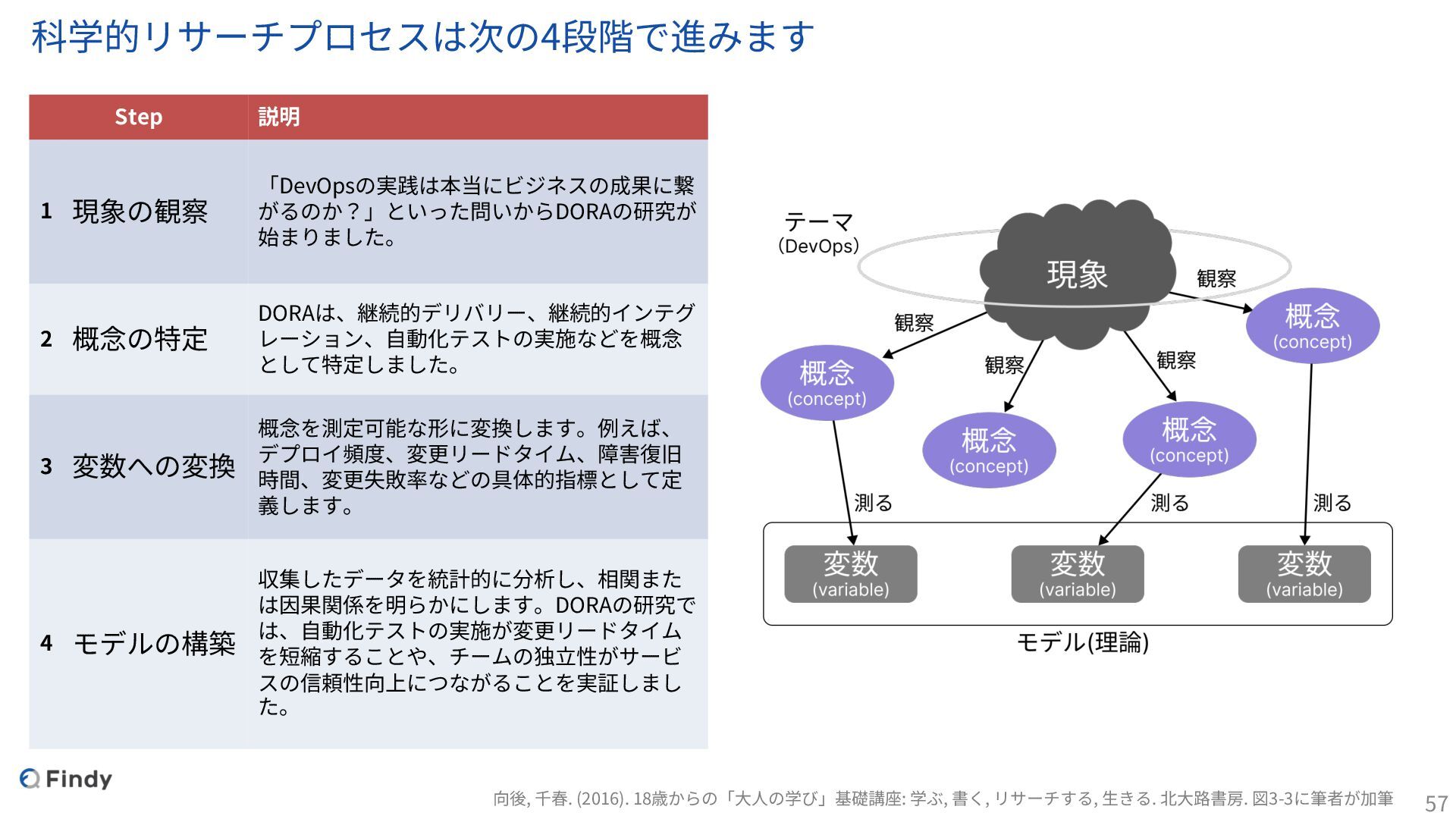 科学的リサーチプロセスは次の4段階で進みます

| Step | 説明 |
|---|---|
| 1 現象の観察 | 「DevOpsの実践は本当にビジネスの成果に繋がるのか？」といった問いからDORAの研究が始まりました。 |
| 2 概念の特定 | DORAは、継続的デリバリー、継続的インテグレーション、自動化テストの実施などを概念として特定しました。 |
| 3 変数への変換 | 概念を測定可能な形に変換します。例えば、デプロイ頻度、変更リードタイム、障害復旧時間、変更失敗率などの具体的指標として定義します。 |
| 4 モデルの構築 | 収集したデータを統計的に分析し、相関または因果関係を明らかにします。DORAの研究では、自動化テストの実施が変更リードタイムを短縮することや、チームの独立性がサービスの信頼性向上につながることを実証しました。 |

テーマ
(DevOps)
現象
観察
観察
観察
観察
概念
(concept)
概念
(concept)
概念
(concept)
概念
(concept)
測る
測る
測る
変数
(variable)
変数
(variable)
変数
(variable)
モデル(理論)

Findy

向後, 千春. (2016). 18歳からの「大人の学び」基礎講座: 学ぶ, 書く, リサーチする, 生きる. 北大路書房. 図3-3に筆者が加筆

57